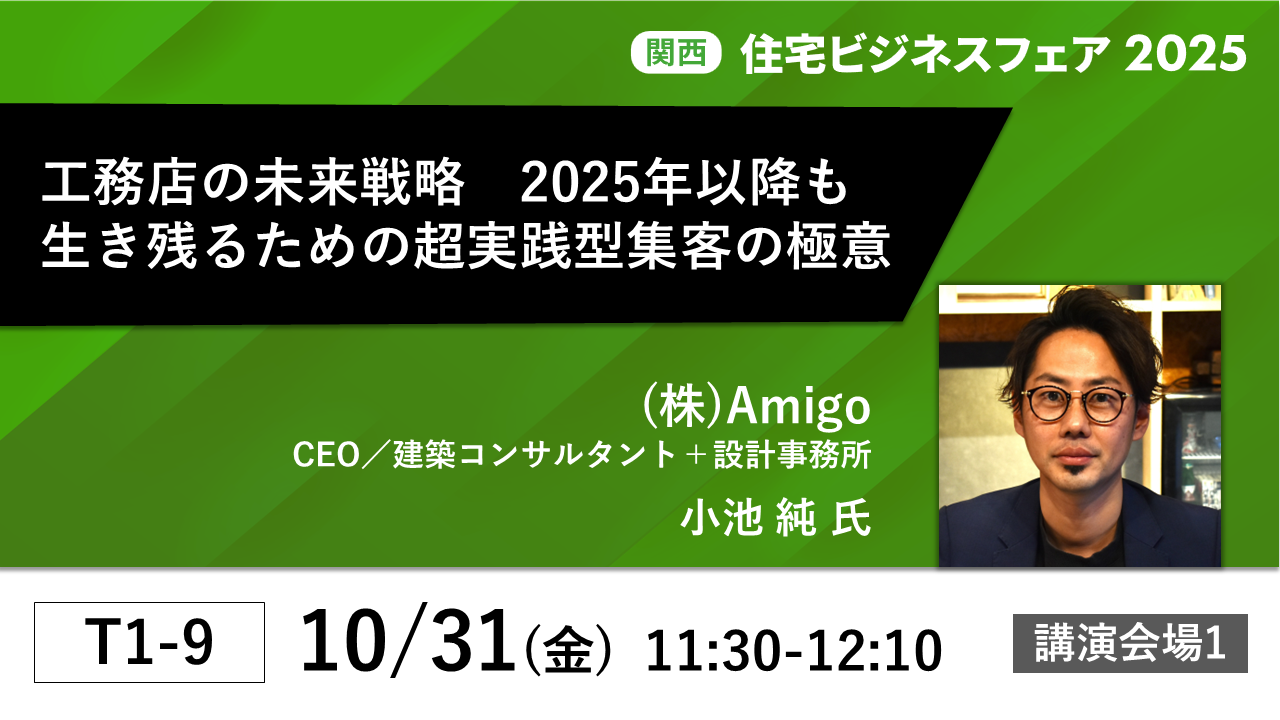 関西 住宅ビジネスフェア 2025

工務店の未来戦略　2025年以降も
生き残るための超実践型集客の極意

(株)Amigo
CEO／建築コンサルタント＋設計事務所
小池 純 氏

T1-9

10/31(金) 11:30-12:10

講演会場1